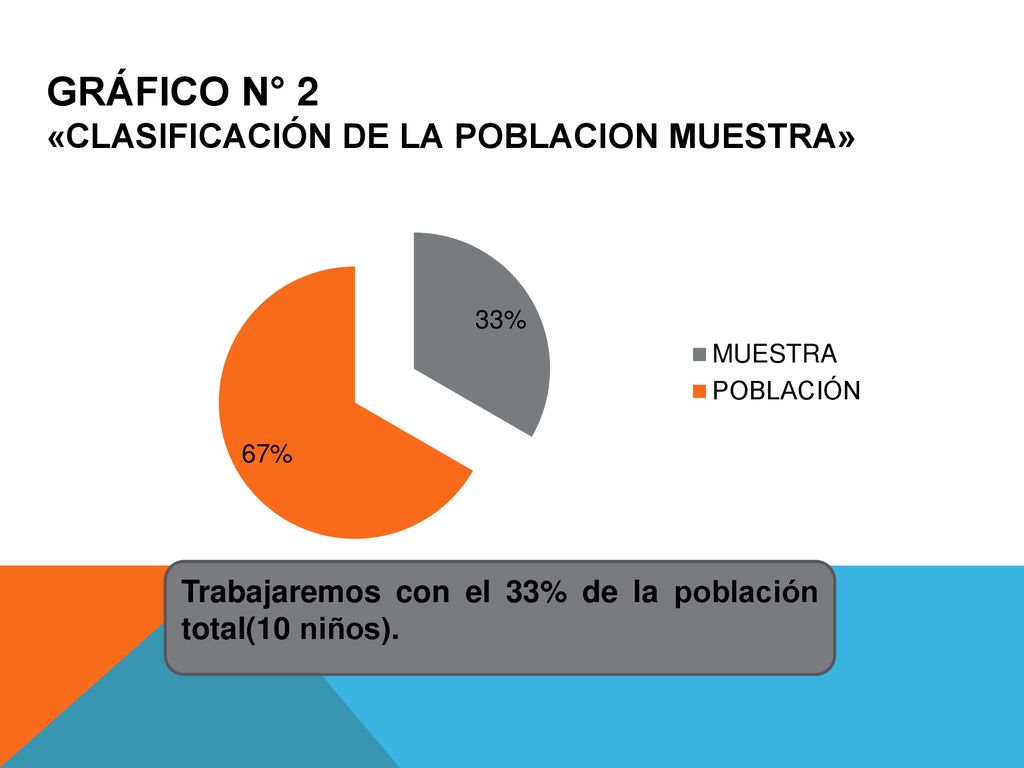 GRÁFICO N° 2
«CLASIFICACIÓN DE LA POBLACION MUESTRA»

33%

67%

MUESTRA
POBLACIÓN

Trabajaremos con el 33% de la población total(10 niños).